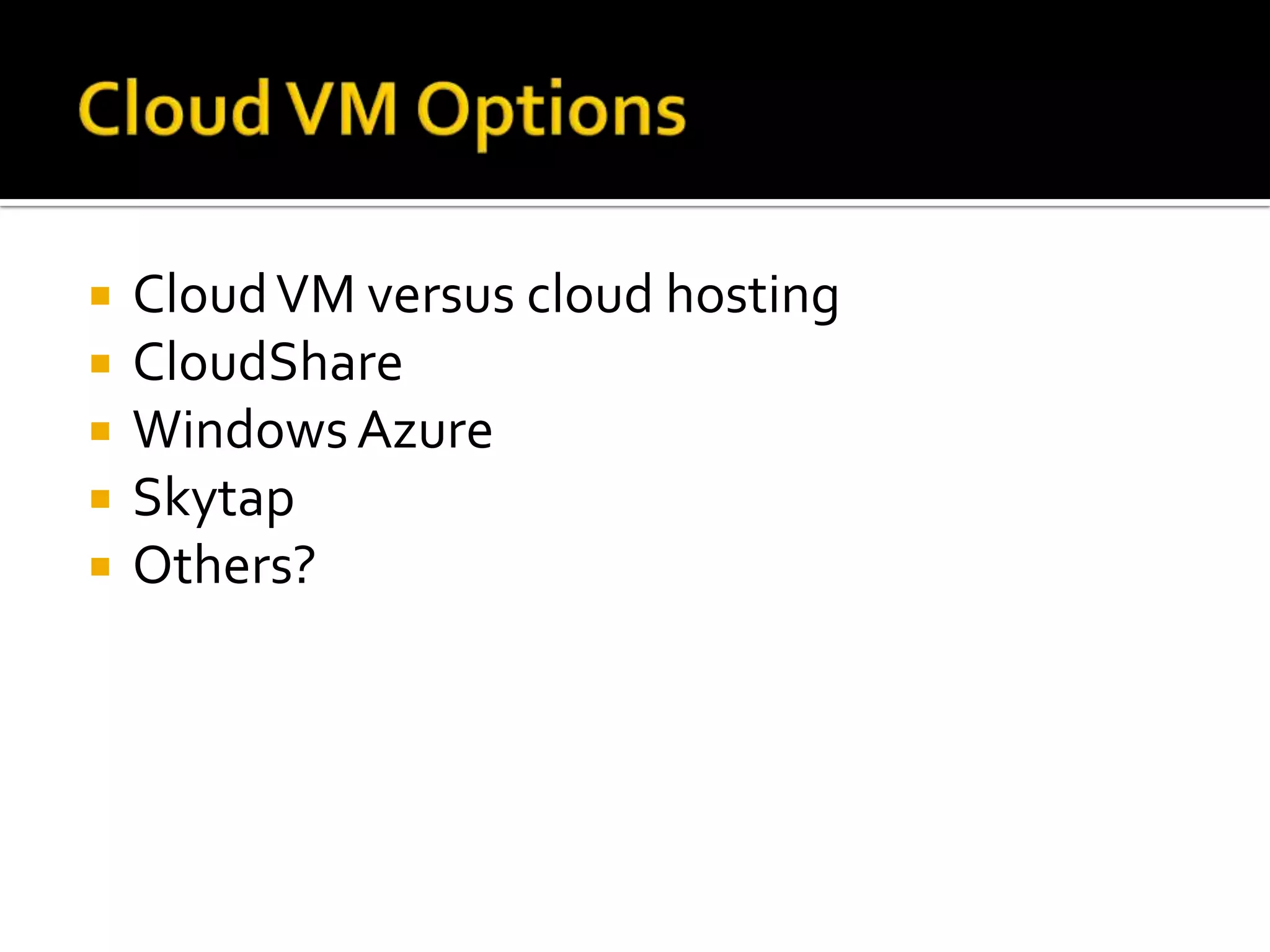 Cloud VM Options

- Cloud VM versus cloud hosting
- CloudShare
- Windows Azure
- Skytap
- Others?